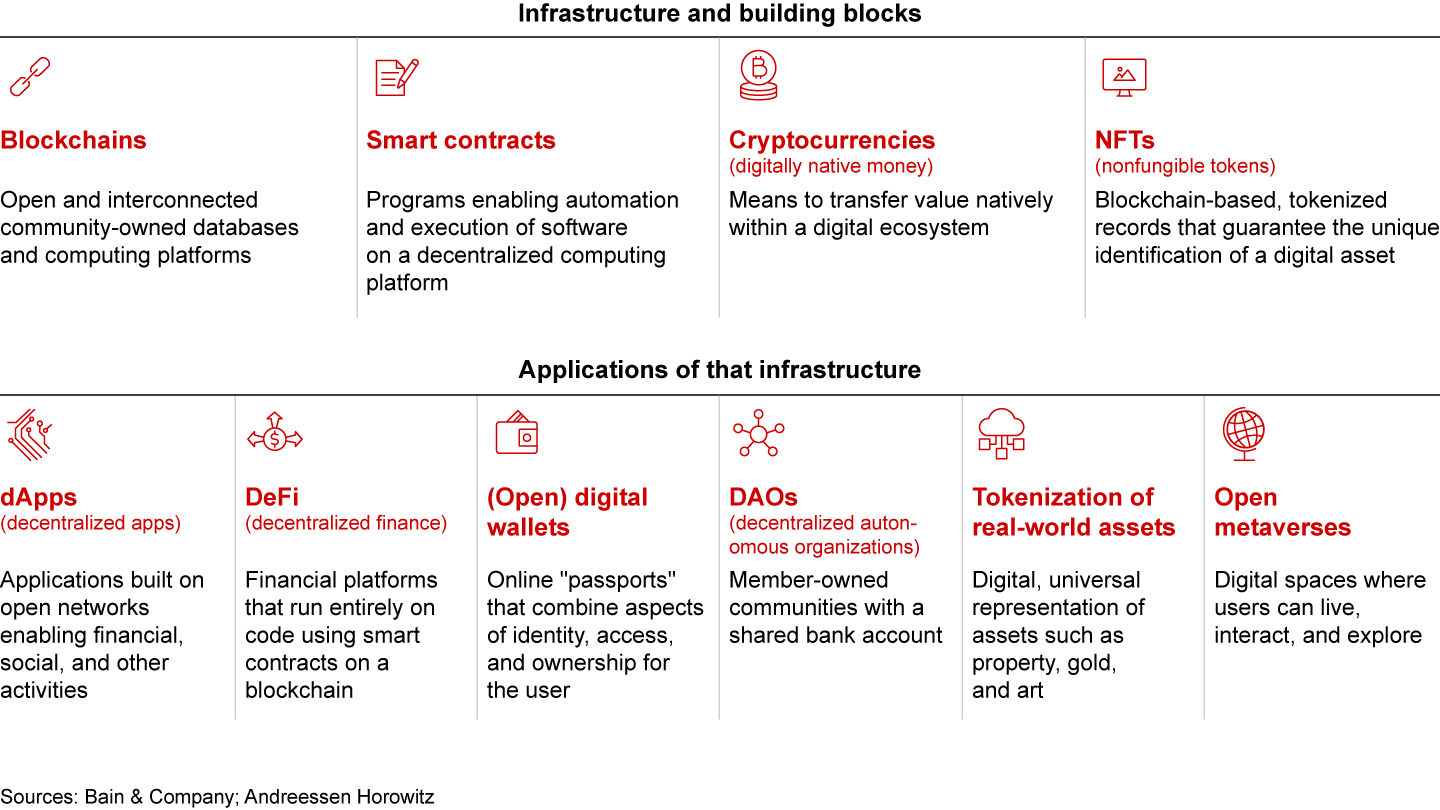 Infrastructure and building blocks

Blockchains

Open and interconnected community-owned databases and computing platforms

Smart contracts

Programs enabling automation and execution of software on a decentralized computing platform

Cryptocurrencies
(digitally native money)

Means to transfer value natively within a digital ecosystem

NFTs
(nonfungible tokens)

Blockchain-based, tokenized records that guarantee the unique identification of a digital asset

Applications of that infrastructure

dApps
(decentralized apps)

Applications built on open networks enabling financial, social, and other activities

DeFi
(decentralized finance)

Financial platforms that run entirely on code using smart contracts on a blockchain

(Open) digital wallets

Online "passports" that combine aspects of identity, access, and ownership for the user

DAOs
(decentralized autonomous organizations)

Member-owned communities with a shared bank account

Tokenization of real-world assets

Digital, universal representation of assets such as property, gold, and art

Open metaverses

Digital spaces where users can live, interact, and explore

Sources: Bain & Company; Andreessen Horowitz